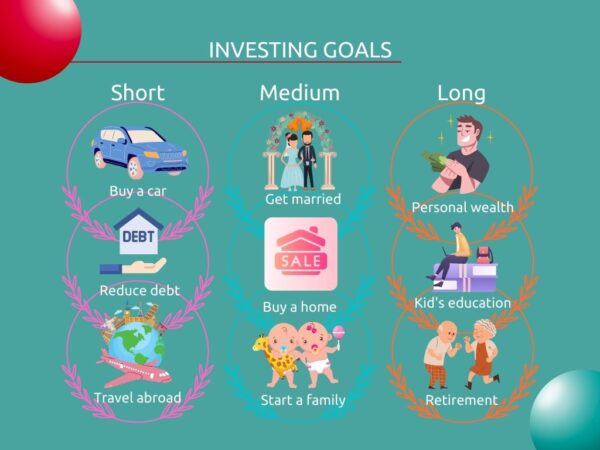 INVESTING GOALS

Short

Buy a car

DEBT

Reduce debt

Travel abroad

Medium

Get married

SALE

Buy a home

Start a family

Long

Personal wealth

Kid's education

Retirement